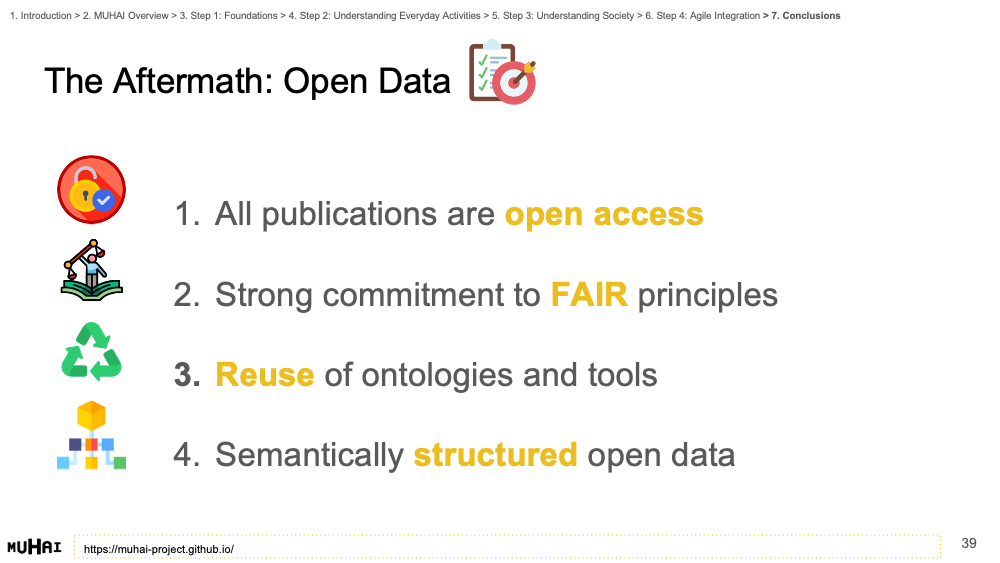 1. Introduction > 2. MUHAI Overview > 3. Step 1: Foundations > 4. Step 2: Understanding Everyday Activities > 5. Step 3: Understanding Society > 6. Step 4: Agile Integration > 7. Conclusions

The Aftermath: Open Data

1. All publications are open access

2. Strong commitment to FAIR principles

3. Reuse of ontologies and tools

4. Semantically structured open data

MUHAI https://muhai-project.github.io/

39